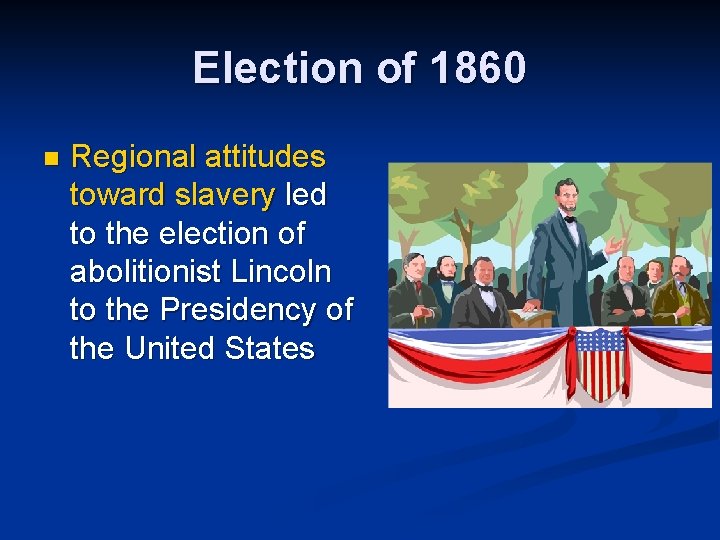 Election of 1860

Regional attitudes toward slavery led to the election of abolitionist Lincoln to the Presidency of the United States